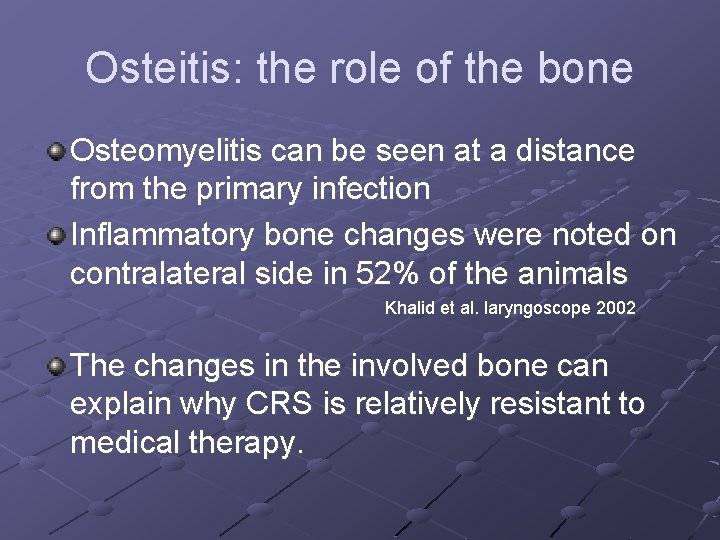 Osteitis: the role of the bone

Osteomyelitis can be seen at a distance from the primary infection

Inflammatory bone changes were noted on contralateral side in 52% of the animals

Khalid et al. laryngoscope 2002

The changes in the involved bone can explain why CRS is relatively resistant to medical therapy.